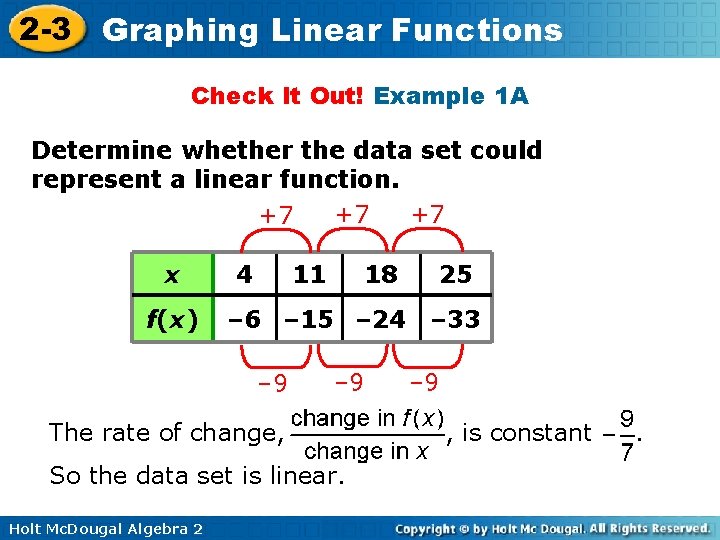 2-3 Graphing Linear Functions

Check It Out! Example 1A

Determine whether the data set could represent a linear function.

+7 +7 +7

| $x$ | 4 | 11 | 18 | 25 |
|---|---|---|---|---|
| $f(x)$ | –6 | –15 | –24 | –33 |

–9 –9 –9

The rate of change, $\frac{\text{change in } f(x)}{\text{change in } x}$, is constant $-\frac{9}{7}$. So the data set is linear.

Holt McDougal Algebra 2

Copyright © by Holt Mc Dougal. All Rights Reserved.